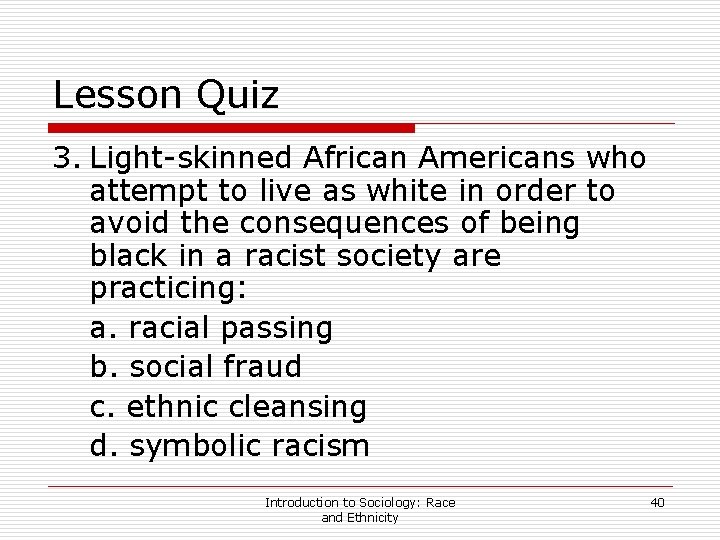 Lesson Quiz

3. Light-skinned African Americans who attempt to live as white in order to avoid the consequences of being black in a racist society are practicing:

a. racial passing

b. social fraud

c. ethnic cleansing

d. symbolic racism

Introduction to Sociology: Race and Ethnicity

40